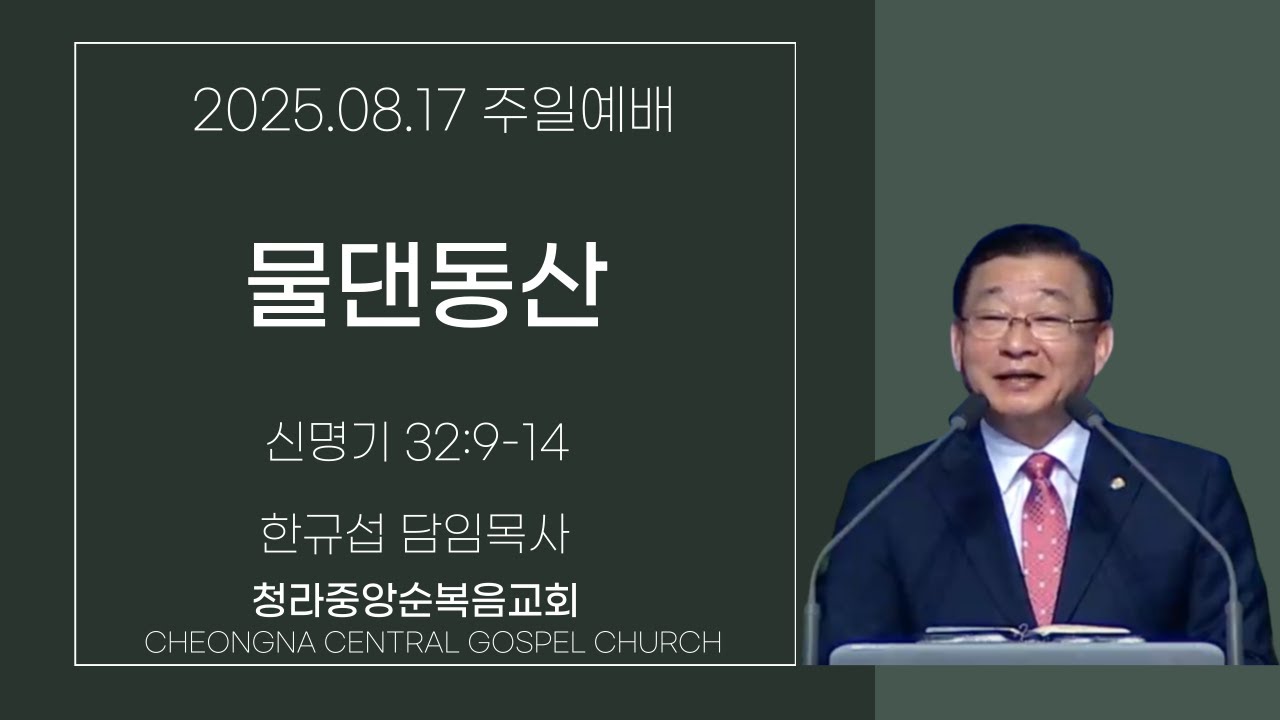 2025.08.17 주일예배

물댄동산

신명기 32:9-14

한규섭 담임목사

청라중앙순복음교회
CHEONGNA CENTRAL GOSPEL CHURCH